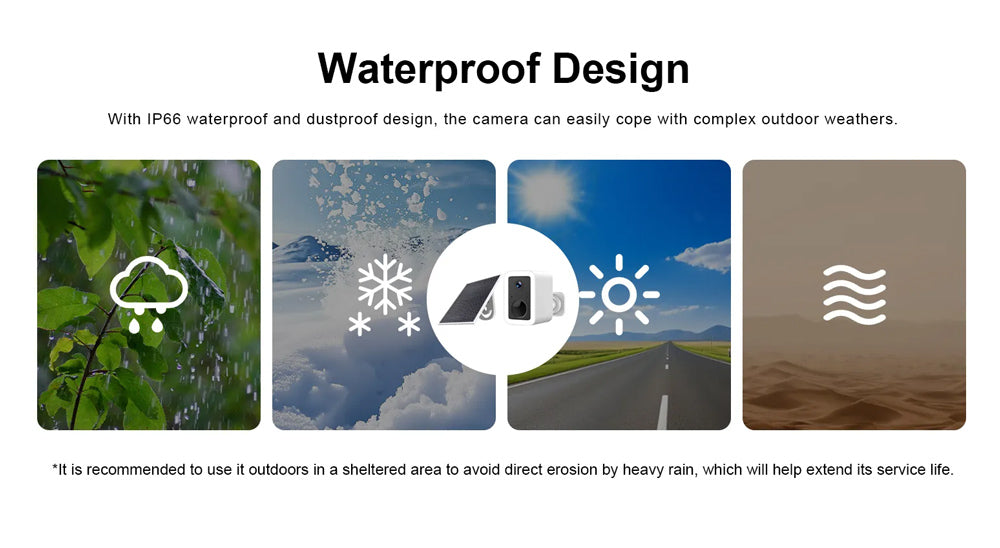 Waterproof Design

With IP66 waterproof and dustproof design, the camera can easily cope with complex outdoor weathers.

*It is recommended to use it outdoors in a sheltered area to avoid direct erosion by heavy rain, which will help extend its service life.